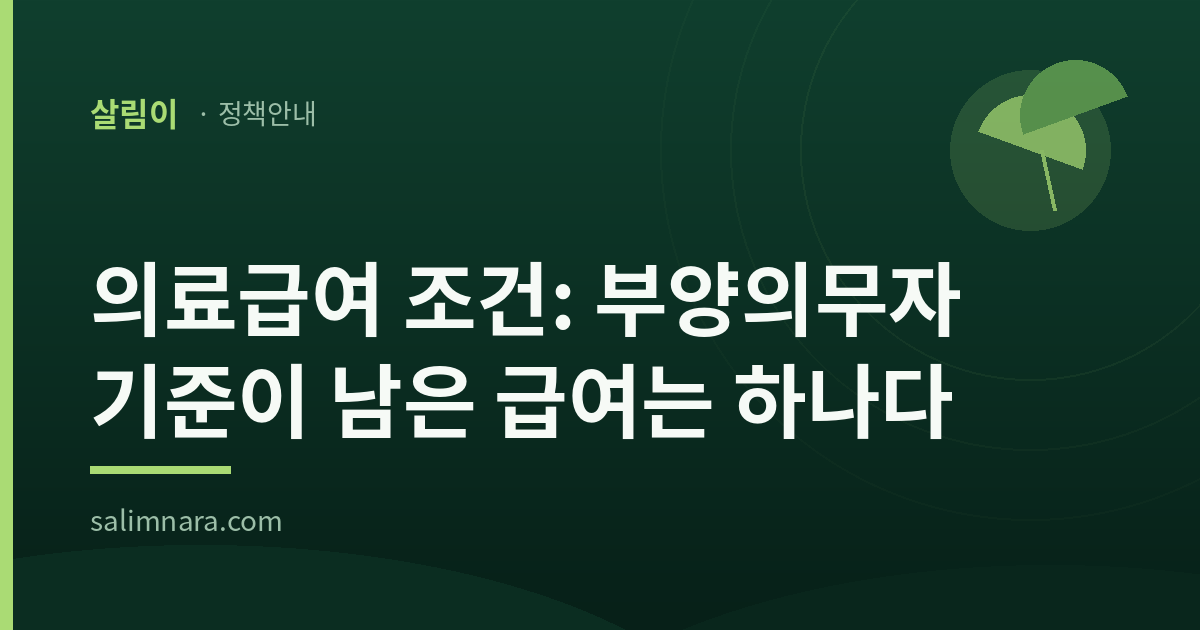 살림이 · 정책안내

의료급여 조건: 부양의무자 기준이 남은 급여는 하나다

salimnara.com